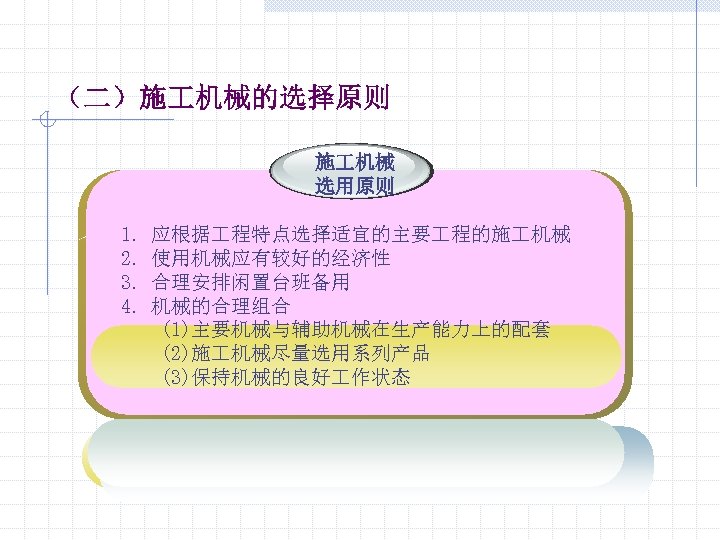 （二）施工机械的选择原则

施工机械
选用原则

1. 应根据工程特点选择适宜的主要工程的施工机械
2. 使用机械应有较好的经济性
3. 合理安排闲置台班备用
4. 机械的合理组合
(1)主要机械与辅助机械在生产能力上的配套
(2)施工机械尽量选用系列产品
(3)保持机械的良好工作状态